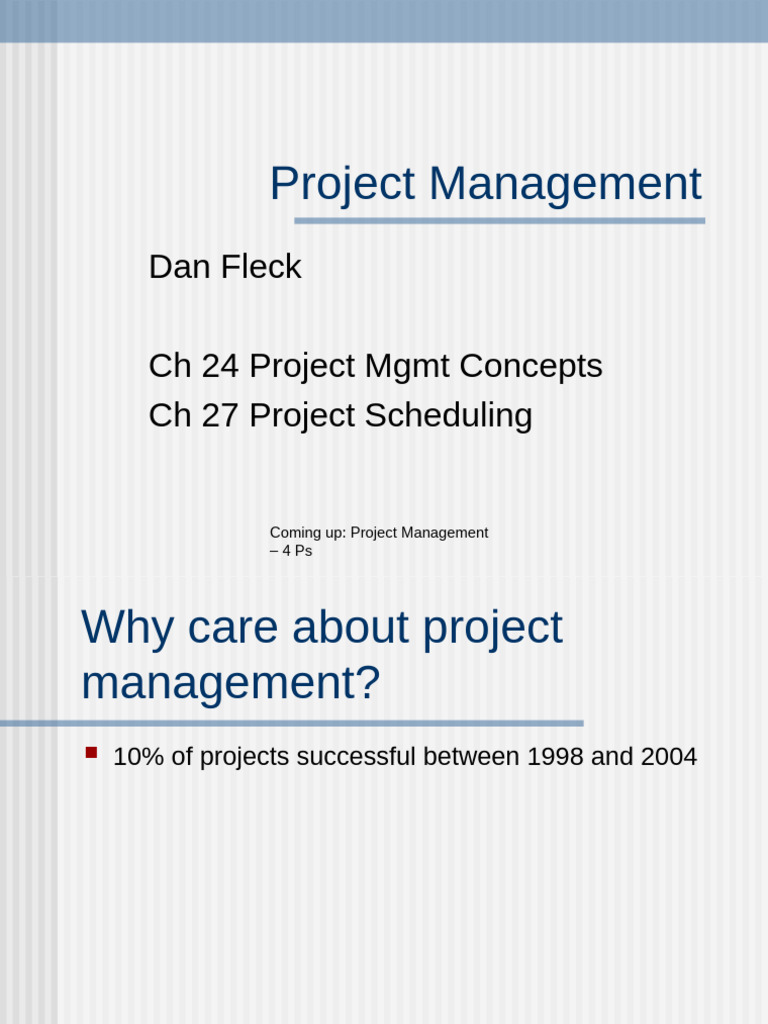 Project Management

Dan Fleck

Ch 24 Project Mgmt Concepts
Ch 27 Project Scheduling

Coming up: Project Management – 4 Ps

Why care about project management?

10% of projects successful between 1998 and 2004